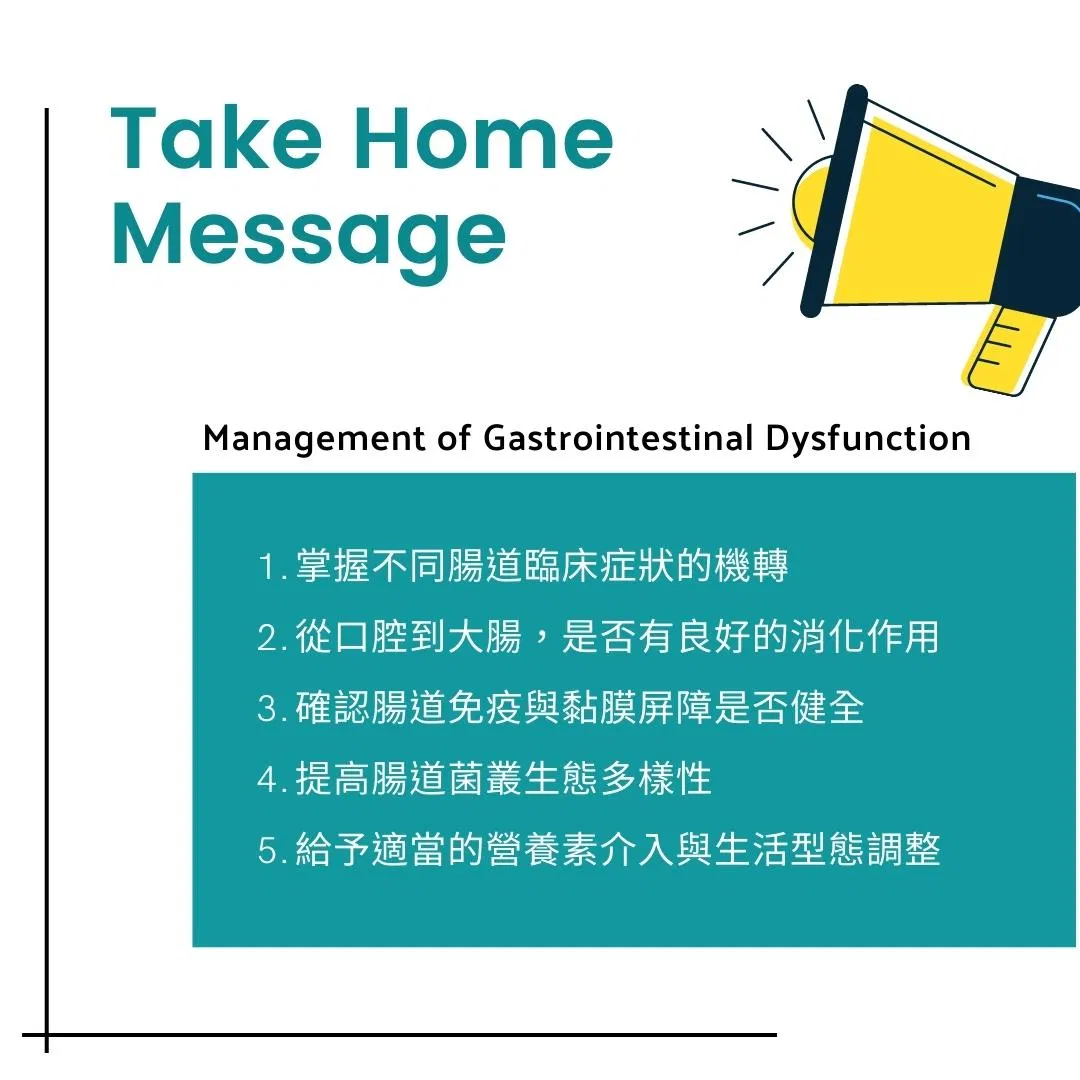 Take Home Message

Management of Gastrointestinal Dysfunction

1. 掌握不同腸道臨床症狀的機轉
2. 從口腔到大腸，是否有良好的消化作用
3. 確認腸道免疫與黏膜屏障是否健全
4. 提高腸道菌叢生態多樣性
5. 給予適當的營養素介入與生活型態調整